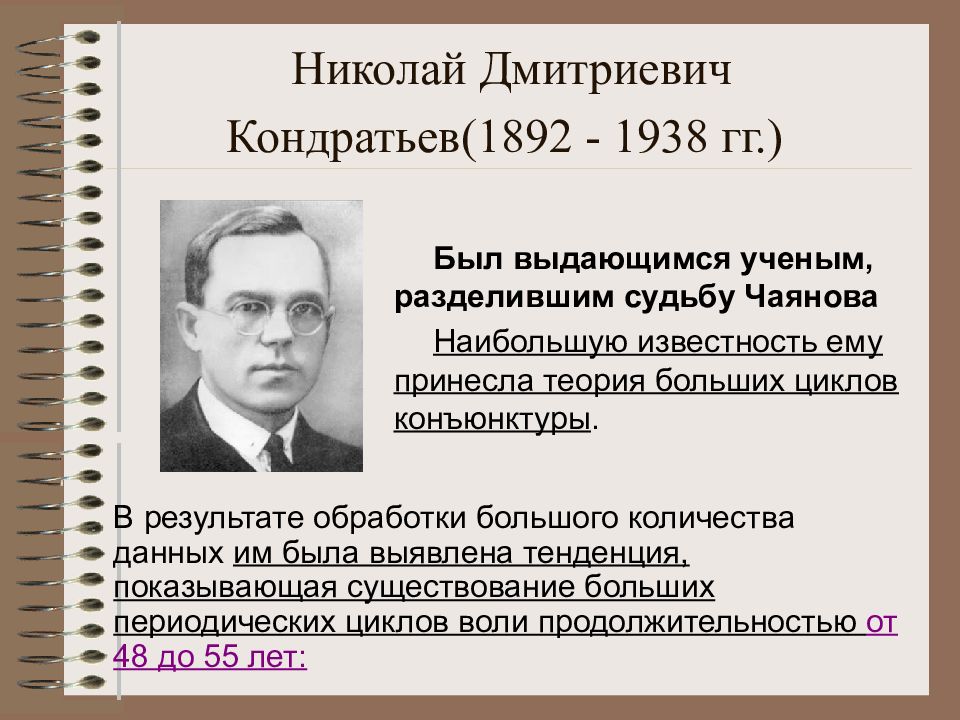 Николай Дмитриевич Кондратьев(1892 - 1938 гг.)

Был выдающимся ученым, разделившим судьбу Чаянова

Наибольшую известность ему принесла теория больших циклов конъюнктуры.

В результате обработки большого количества данных им была выявлена тенденция, показывающая существование больших периодических циклов воли продолжительностью от 48 до 55 лет: